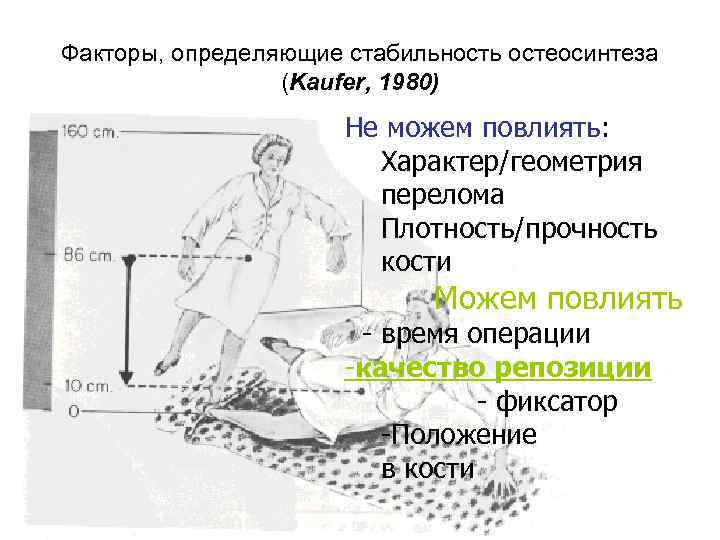 Факторы, определяющие стабильность остеосинтеза (Kaufer, 1980)

160 cm.
86 cm.
10 cm.
0

Не можем повлиять:
Характер/геометрия перелома
Плотность/прочность кости

Можем повлиять
- время операции
-качество репозиции
- фиксатор
-Положение в кости